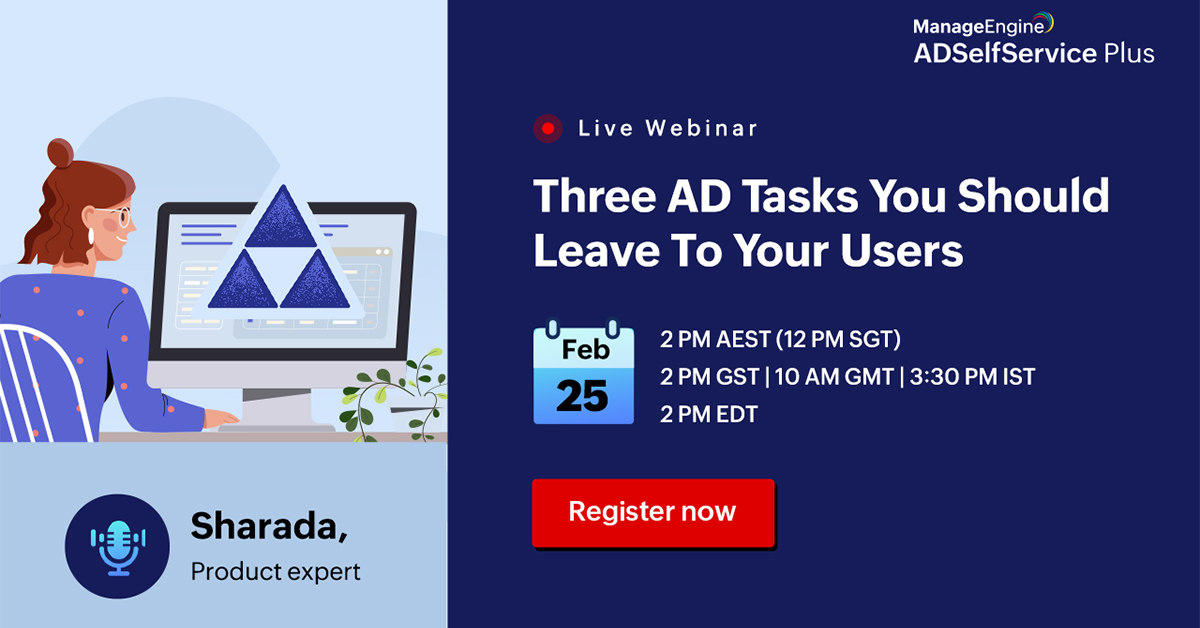 ManageEngine
ADSelfService Plus

Live Webinar

Three AD Tasks You Should Leave To Your Users

Feb
25

2 PM AEST (12 PM SGT)
2 PM GST | 10 AM GMT | 3:30 PM IST
2 PM EDT

Register now

Sharada,
Product expert